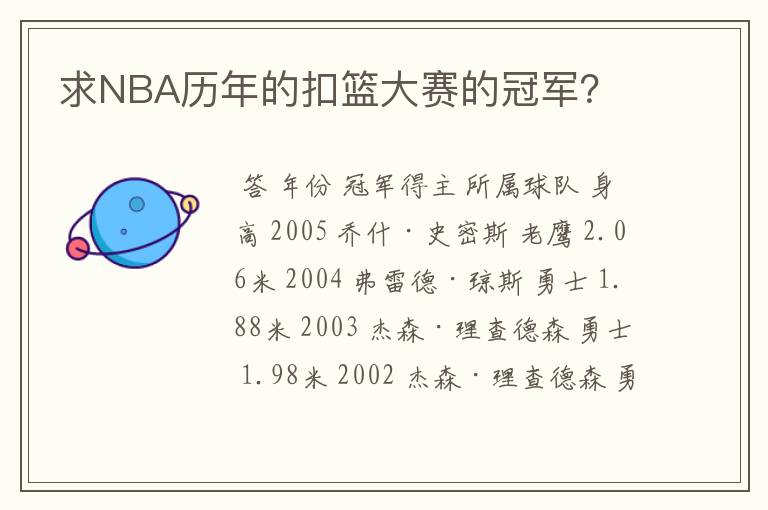 求NBA历年的扣篮大赛的冠军?

答 年份 冠军得主 所属球队 身高 2005 乔什·史密斯 老鹰 2.06米 2004 弗雷德·琼斯 勇士 1.88米 2003 杰森·理查德森 勇士 1.98米 2002 杰森·理查德森 勇